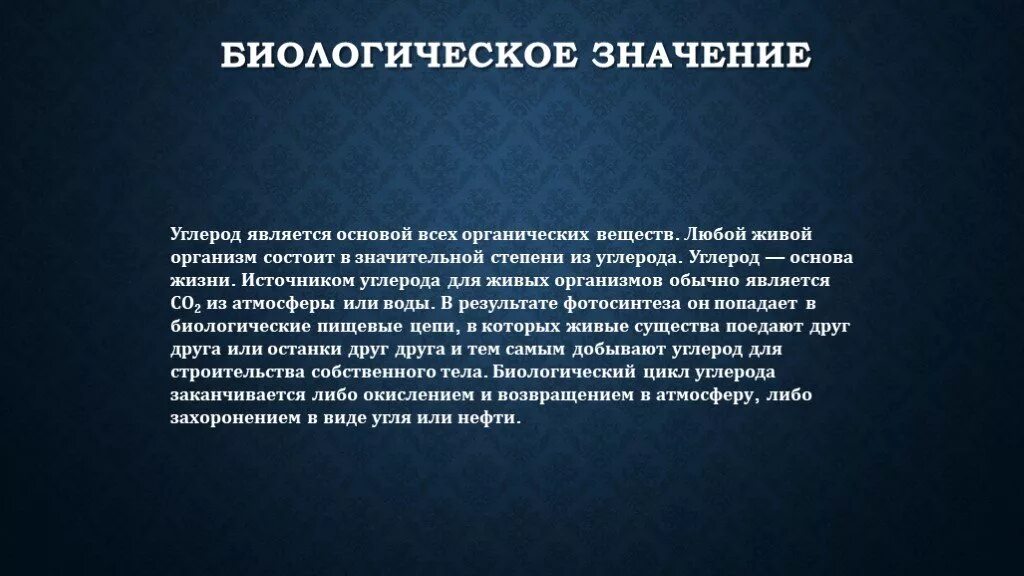 БИОЛОГИЧЕСКОЕ ЗНАЧЕНИЕ

Углерод является основой всех органических веществ. Любой живой организм состоит в значительной степени из углерода. Углерод — основа жизни. Источником углерода для живых организмов обычно является $CO_2$ из атмосферы или воды. В результате фотосинтеза он попадает в биологические пищевые цепи, в которых живые существа поедают друг друга или останки друг друга и тем самым добывают углерод для строительства собственного тела. Биологический цикл углерода заканчивается либо окислением и возвращением в атмосферу, либо захоронением в виде угля или нефти.